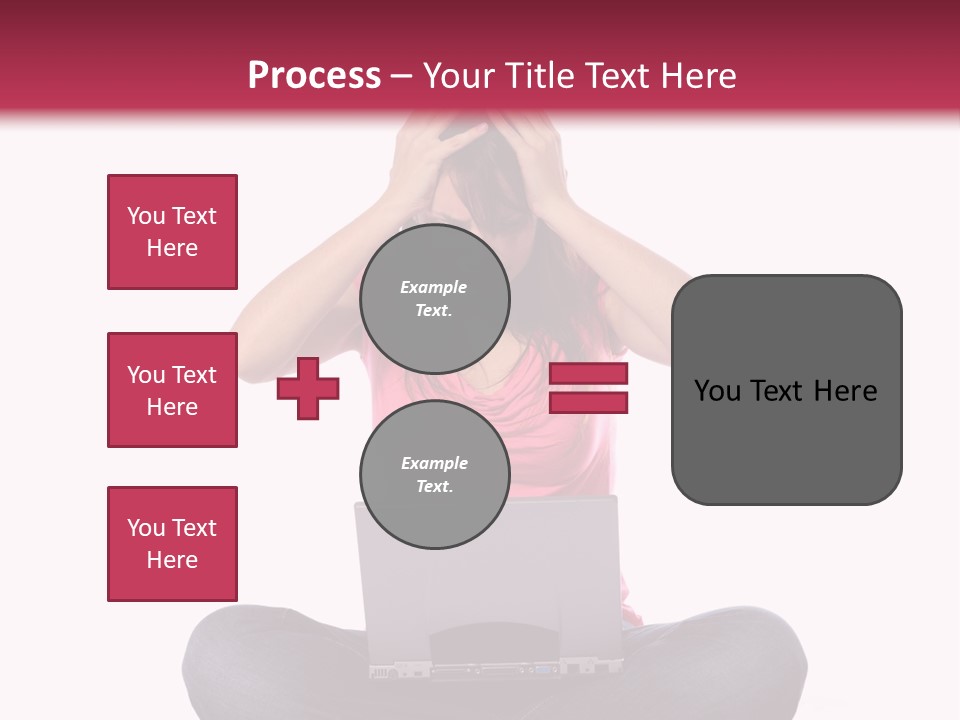 Process – Your Title Text Here

You Text Here

You Text Here

You Text Here

Example Text.

Example Text.

You Text Here